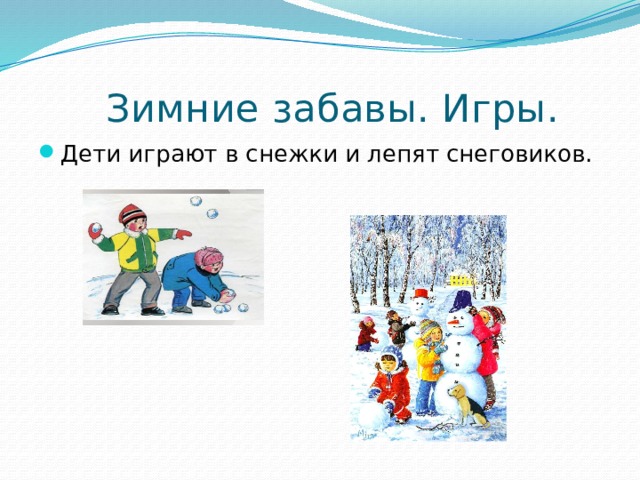 Зимние забавы. Игры.

Дети играют в снежки и лепят снеговиков.